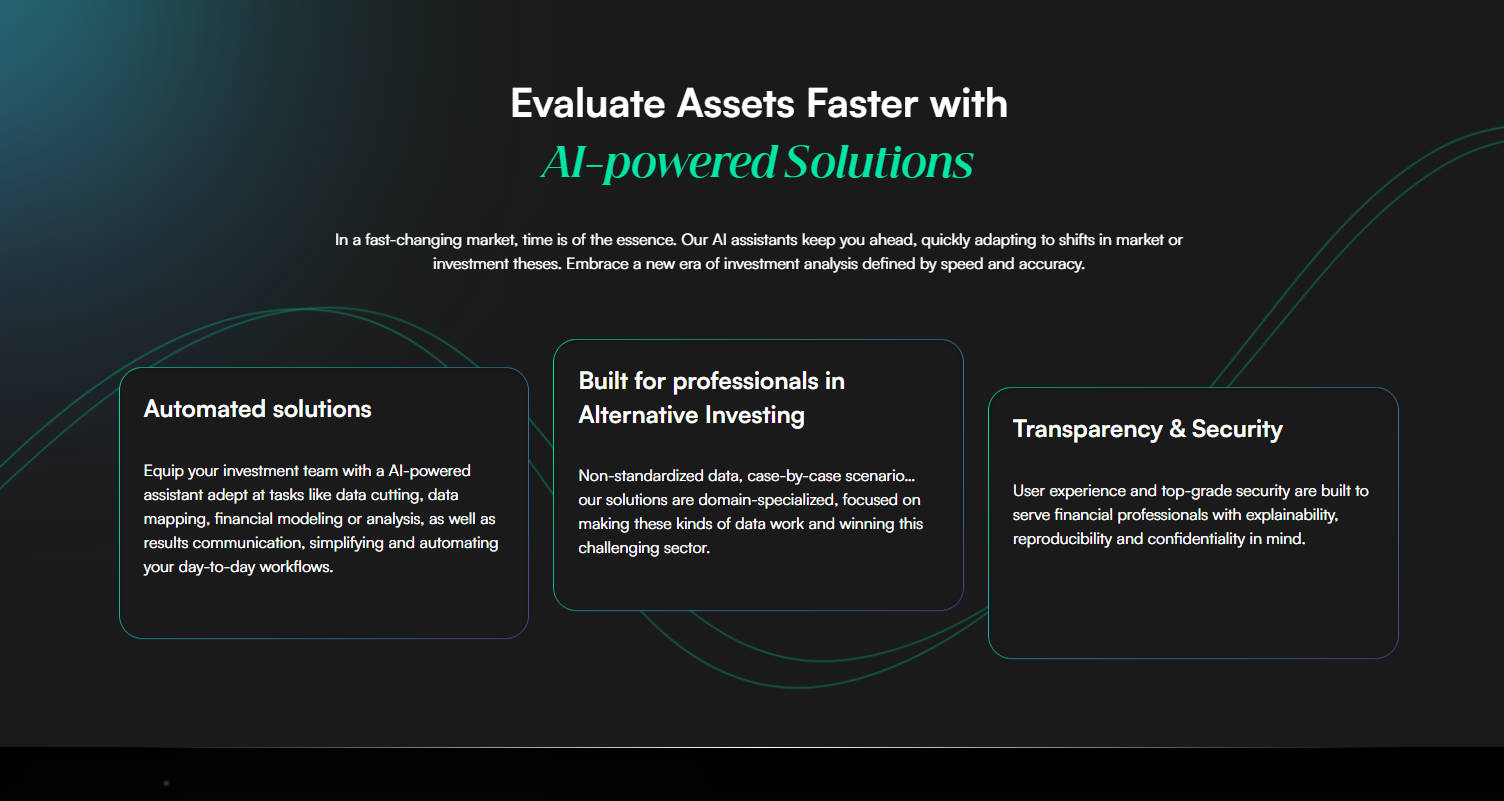 Evaluate Assets Faster with
AI-powered Solutions

In a fast-changing market, time is of the essence. Our AI assistants keep you ahead, quickly adapting to shifts in market or investment theses. Embrace a new era of investment analysis defined by speed and accuracy.

Automated solutions

Equip your investment team with a AI-powered assistant adept at tasks like data cutting, data mapping, financial modeling or analysis, as well as results communication, simplifying and automating your day-to-day workflows.

Built for professionals in Alternative Investing

Non-standardized data, case-by-case scenario... our solutions are domain-specialized, focused on making these kinds of data work and winning this challenging sector.

Transparency & Security

User experience and top-grade security are built to serve financial professionals with explainability, reproducibility and confidentiality in mind.